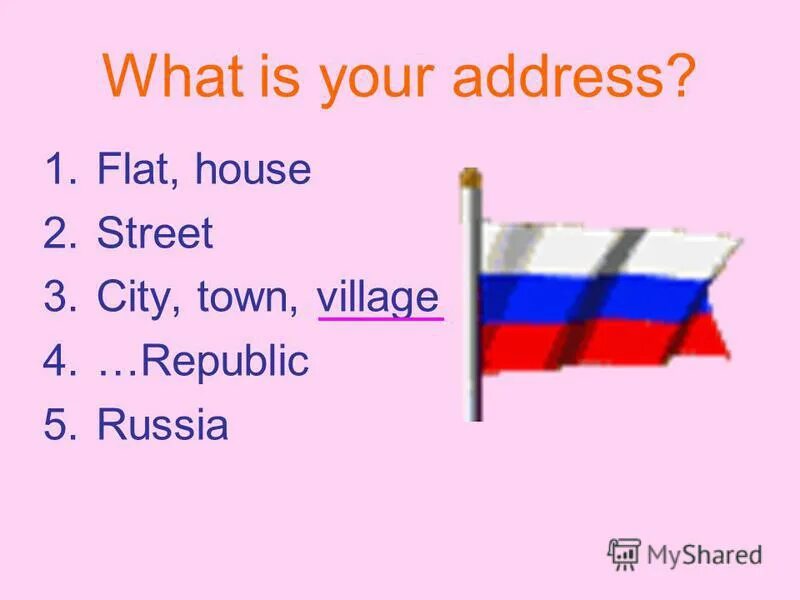 What is your address?

1. Flat, house
2. Street
3. City, town, village
4. …Republic
5. Russia

MyShared